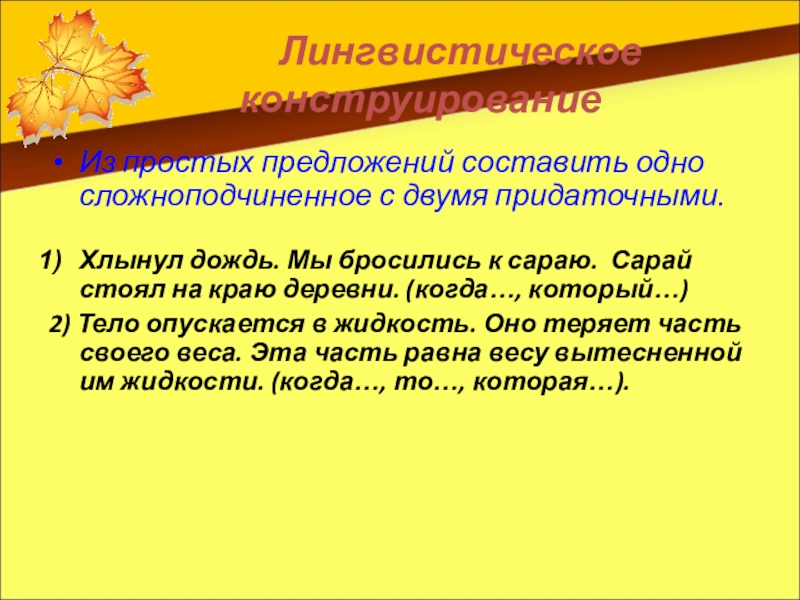 Лингвистическое конструирование

• Из простых предложений составить одно сложноподчиненное с двумя придаточными.

1) Хлынул дождь. Мы бросились к сараю. Сарай стоял на краю деревни. (когда…, который…)

2) Тело опускается в жидкость. Оно теряет часть своего веса. Эта часть равна весу вытесненной им жидкости. (когда…, то…, которая…).